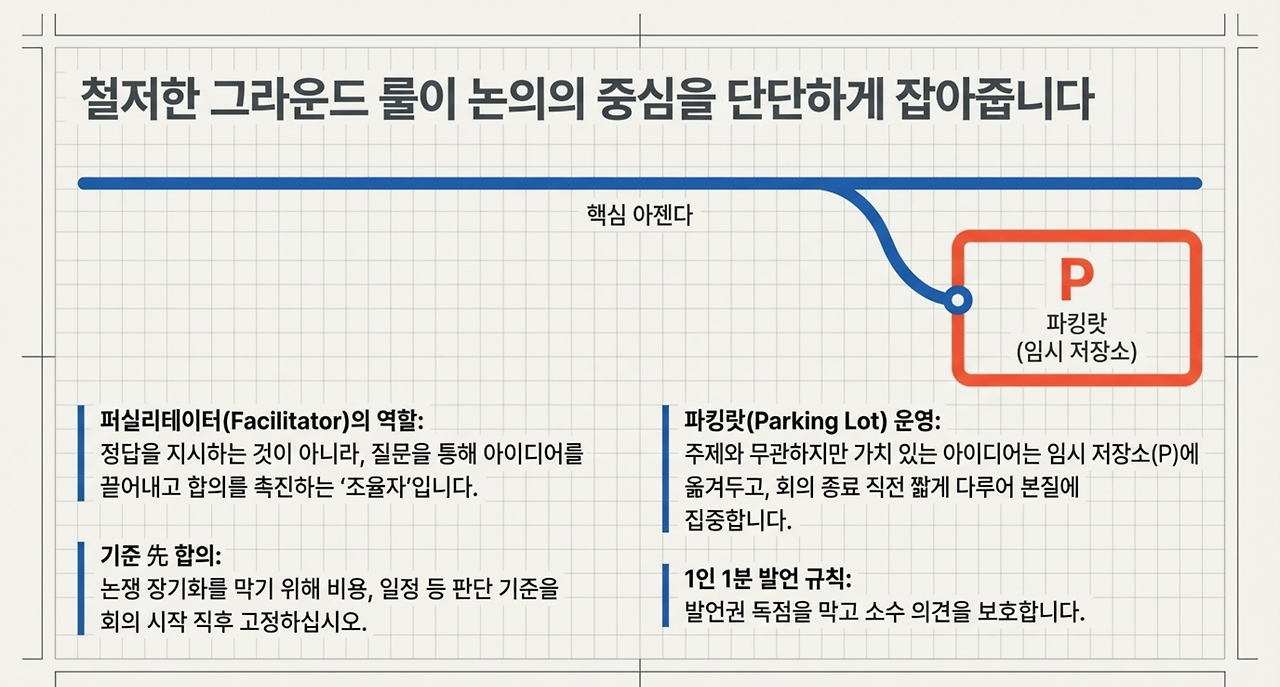 철저한 그라운드 룰이 논의의 중심을 단단하게 잡아줍니다

핵심 아젠다

P
파킹랏
(임시 저장소)

퍼실리테이터(Facilitator)의 역할:
정답을 지시하는 것이 아니라, 질문을 통해 아이디어를 끌어내고 합의를 촉진하는 '조율자'입니다.

기준 先 합의:
논쟁 장기화를 막기 위해 비용, 일정 등 판단 기준을 회의 시작 직후 고정하십시오.

파킹랏(Parking Lot) 운영:
주제와 무관하지만 가치 있는 아이디어는 임시 저장소(P)에 옮겨두고, 회의 종료 직전 짧게 다루어 본질에 집중합니다.

1인 1분 발언 규칙:
발언권 독점을 막고 소수 의견을 보호합니다.